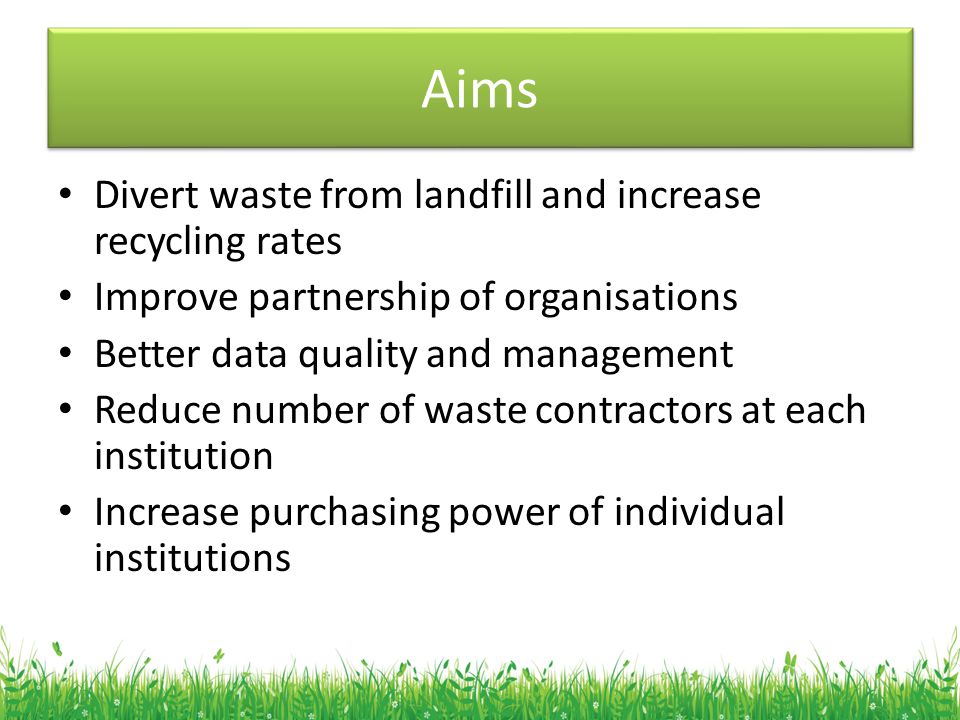 Aims

• Divert waste from landfill and increase recycling rates
• Improve partnership of organisations
• Better data quality and management
• Reduce number of waste contractors at each institution
• Increase purchasing power of individual institutions